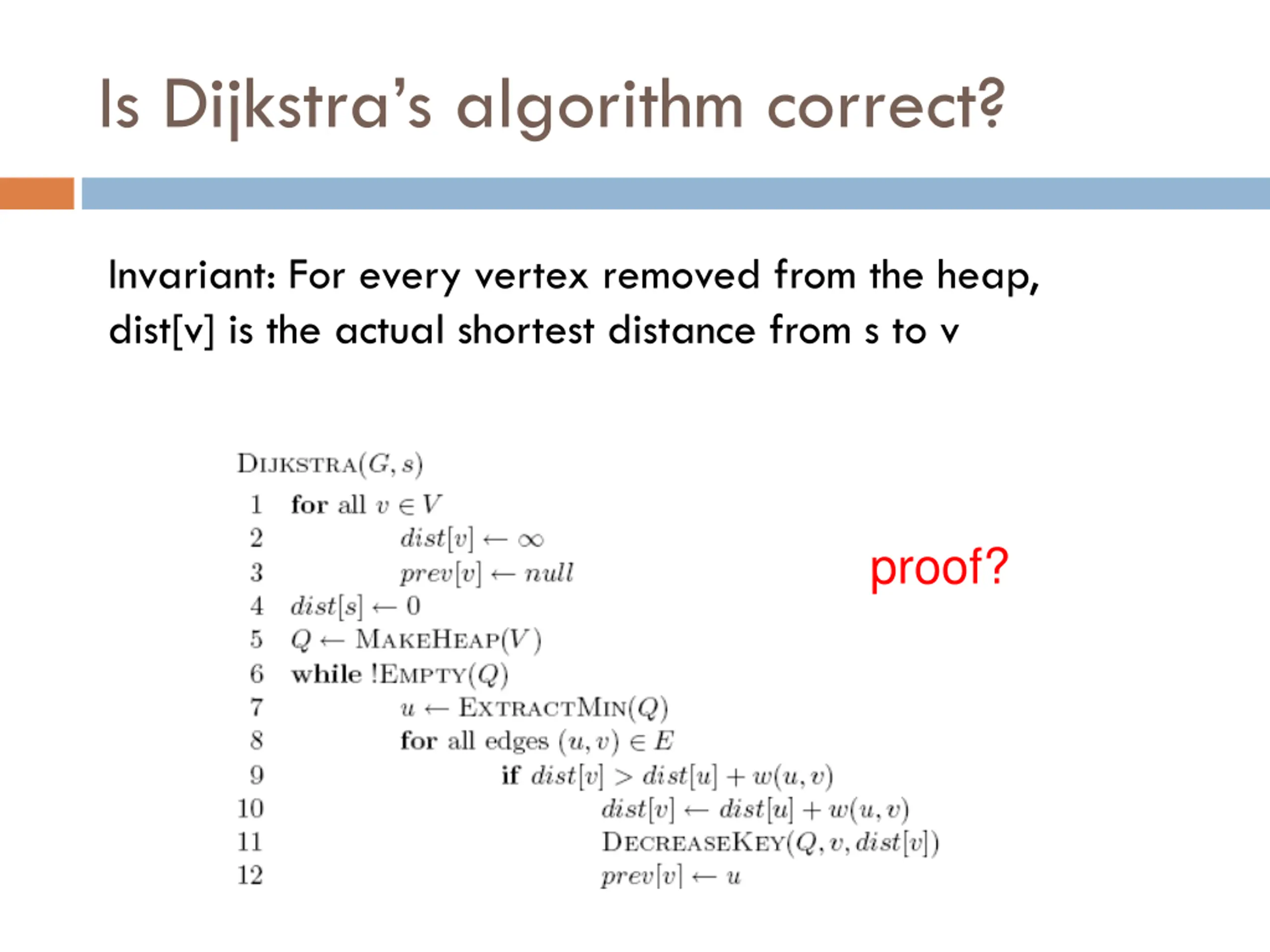 Is Dijkstra's algorithm correct?

Invariant: For every vertex removed from the heap, dist[v] is the actual shortest distance from s to v

DIJKSTRA$(G, s)$
1 for all $v \in V$
2 $dist[v] \leftarrow \infty$
3 $prev[v] \leftarrow null$
4 $dist[s] \leftarrow 0$
5 $Q \leftarrow$ MAKEHEAP$(V)$
6 while !EMPTY$(Q)$
7 $u \leftarrow$ EXTRACTMIN$(Q)$
8 for all edges $(u, v) \in E$
9 if $dist[v] > dist[u] + w(u, v)$
10 $dist[v] \leftarrow dist[u] + w(u, v)$
11 DECREASEKEY$(Q, v, dist[v])$
12 $prev[v] \leftarrow u$

proof?